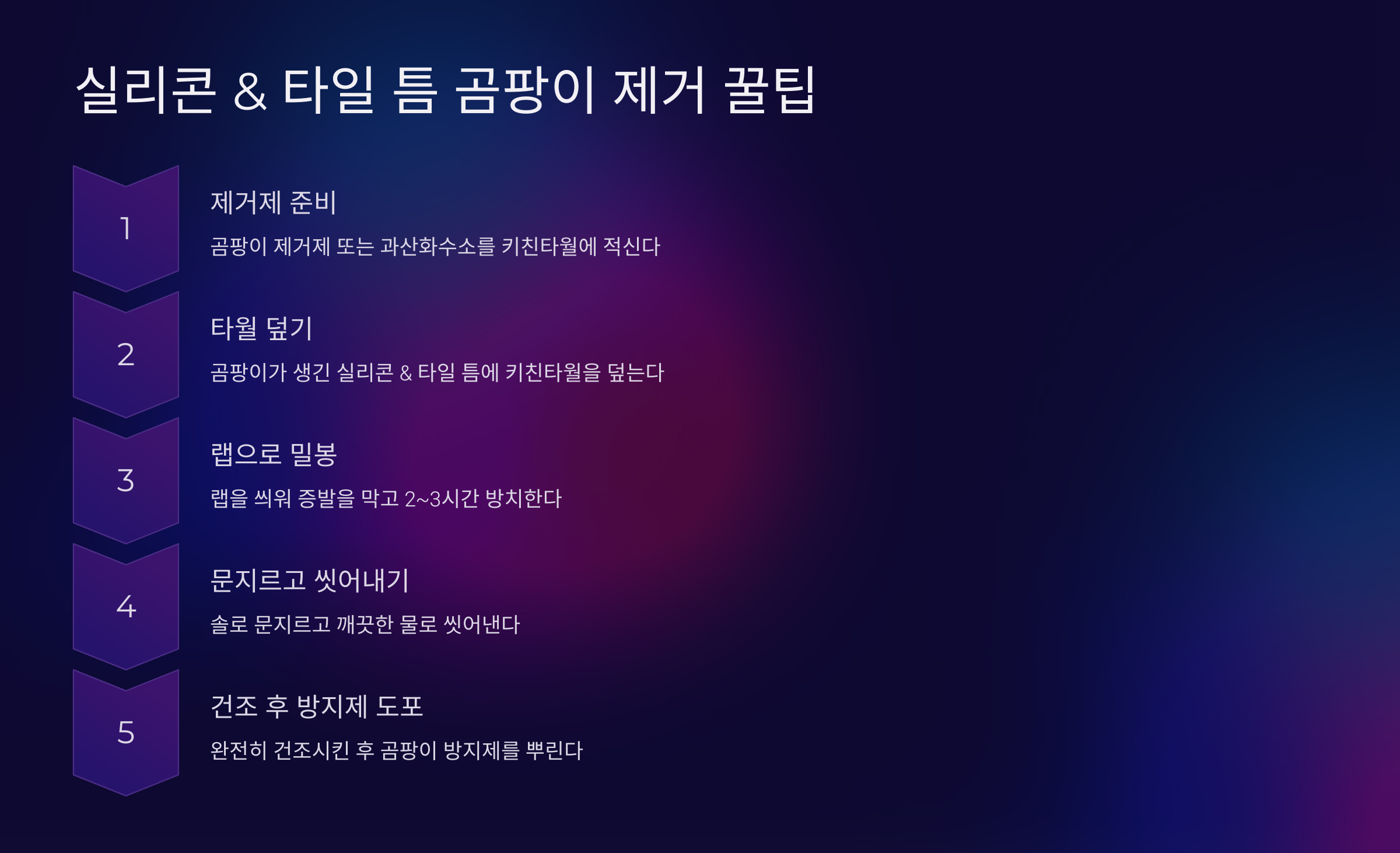 실리콘 & 타일 틈 곰팡이 제거 꿀팁

1

제거제 준비

곰팡이 제거제 또는 과산화수소를 키친타월에 적신다

2

타월 덮기

곰팡이가 생긴 실리콘 & 타일 틈에 키친타월을 덮는다

3

랩으로 밀봉

랩을 씌워 증발을 막고 2~3시간 방치한다

4

문지르고 씻어내기

솔로 문지르고 깨끗한 물로 씻어낸다

5

건조 후 방지제 도포

완전히 건조시킨 후 곰팡이 방지제를 뿌린다